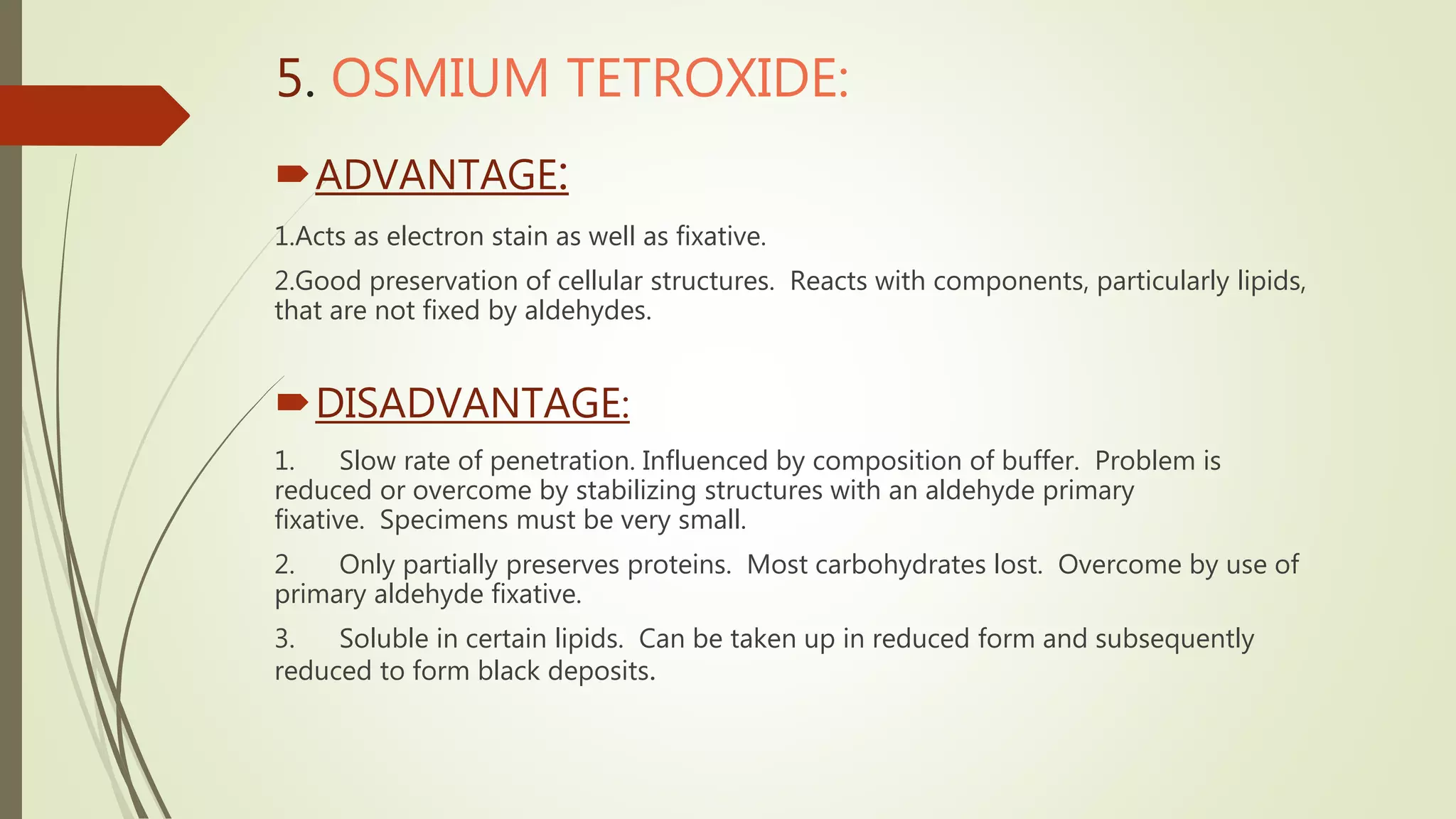 5. OSMIUM TETROXIDE:

ADVANTAGE:

1.Acts as electron stain as well as fixative.

2.Good preservation of cellular structures. Reacts with components, particularly lipids, that are not fixed by aldehydes.

DISADVANTAGE:

1. Slow rate of penetration. Influenced by composition of buffer. Problem is reduced or overcome by stabilizing structures with an aldehyde primary fixative. Specimens must be very small.

2. Only partially preserves proteins. Most carbohydrates lost. Overcome by use of primary aldehyde fixative.

3. Soluble in certain lipids. Can be taken up in reduced form and subsequently reduced to form black deposits.